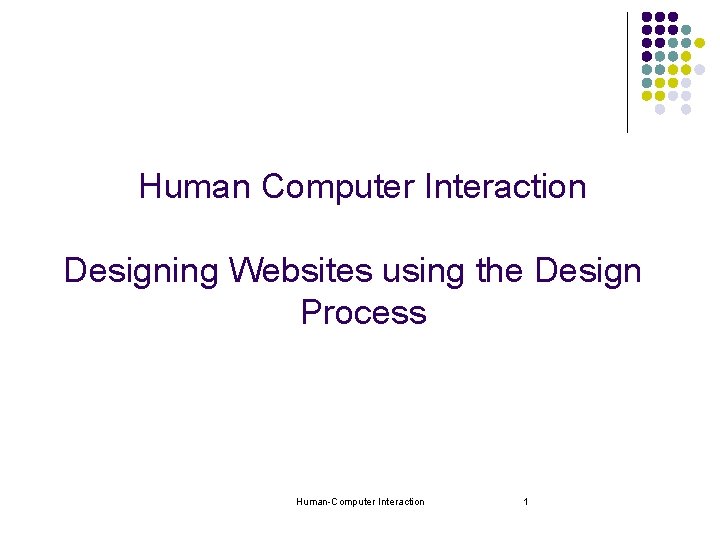 Human Computer Interaction

Designing Websites using the Design Process

Human-Computer Interaction 1